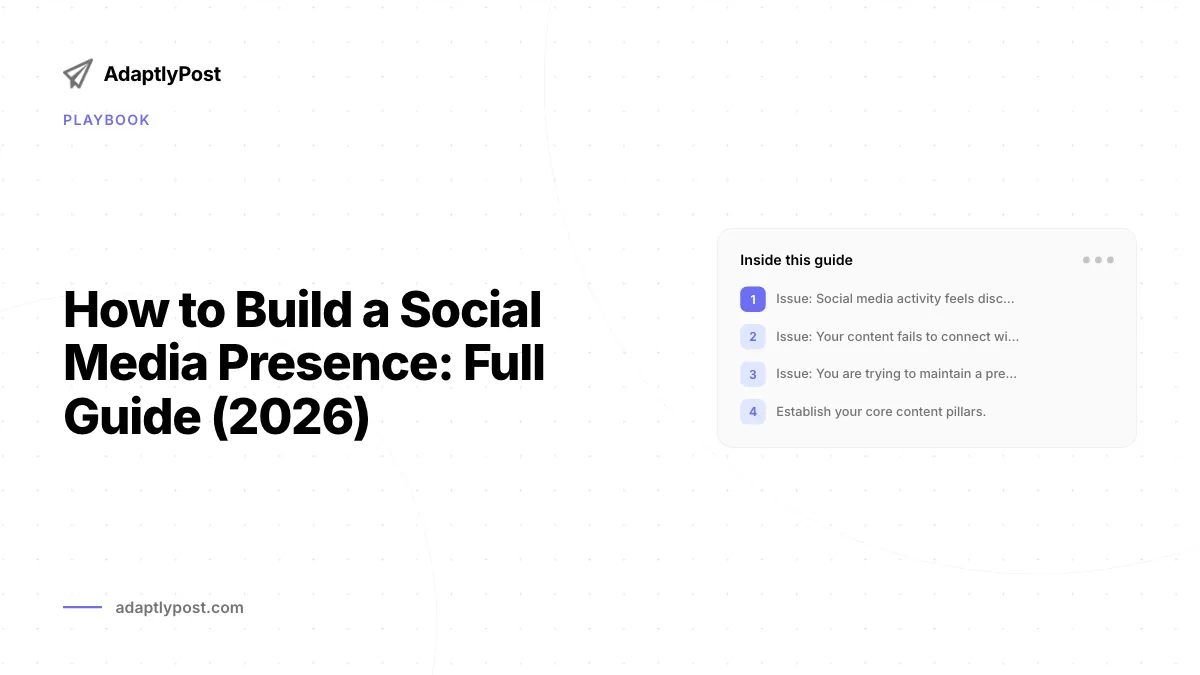 AdaptlyPost

PLAYBOOK

How to Build a Social Media Presence: Full Guide (2026)

Inside this guide

1 Issue: Social media activity feels disc...

2 Issue: Your content fails to connect wi...

3 Issue: You are trying to maintain a pre...

4 Establish your core content pillars.

adaptlypost.com